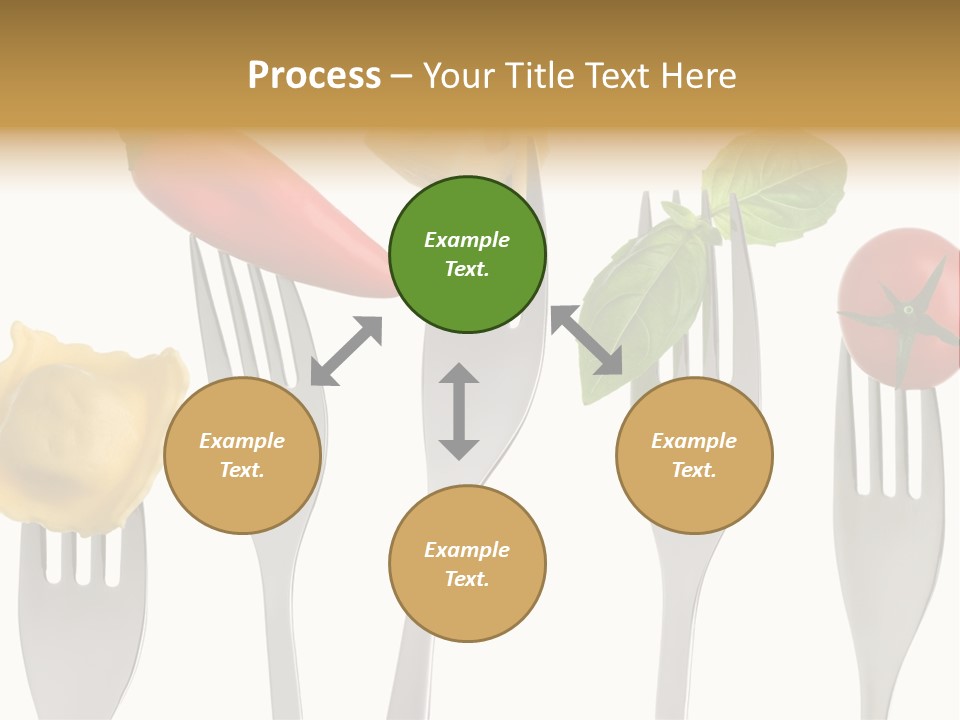 Process – Your Title Text Here

Example Text.

Example Text.

Example Text.

Example Text.